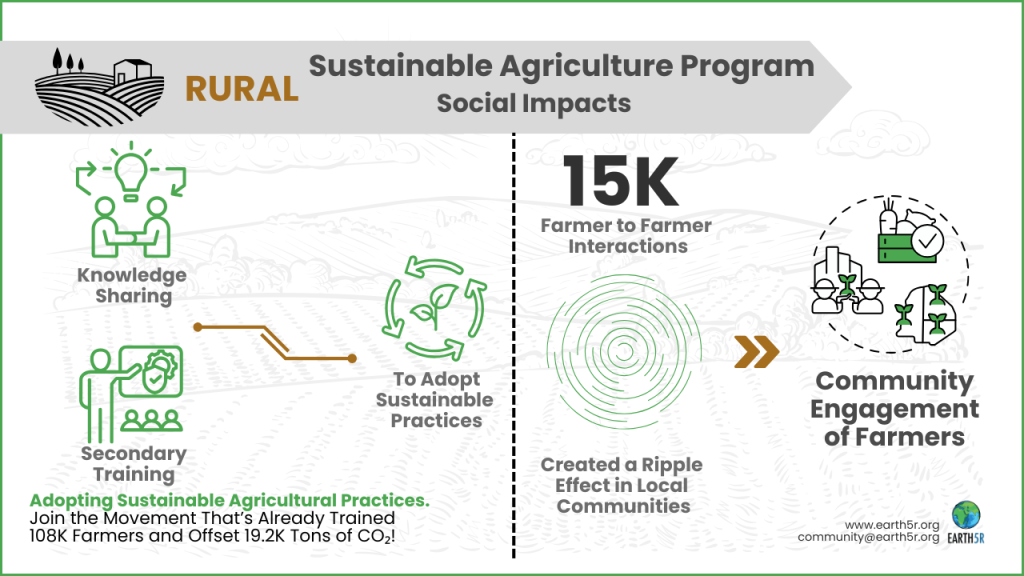 RURAL

Sustainable Agriculture Program
Social Impacts

Knowledge Sharing

Secondary Training

To Adopt Sustainable Practices

Adopting Sustainable Agricultural Practices.
Join the Movement That's Already Trained 108K Farmers and Offset 19.2K Tons of $CO_2$!

15K
Farmer to Farmer Interactions

Created a Ripple Effect in Local Communities

Community Engagement of Farmers

www.earth5r.org
community@earth5r.org

EARTH5R